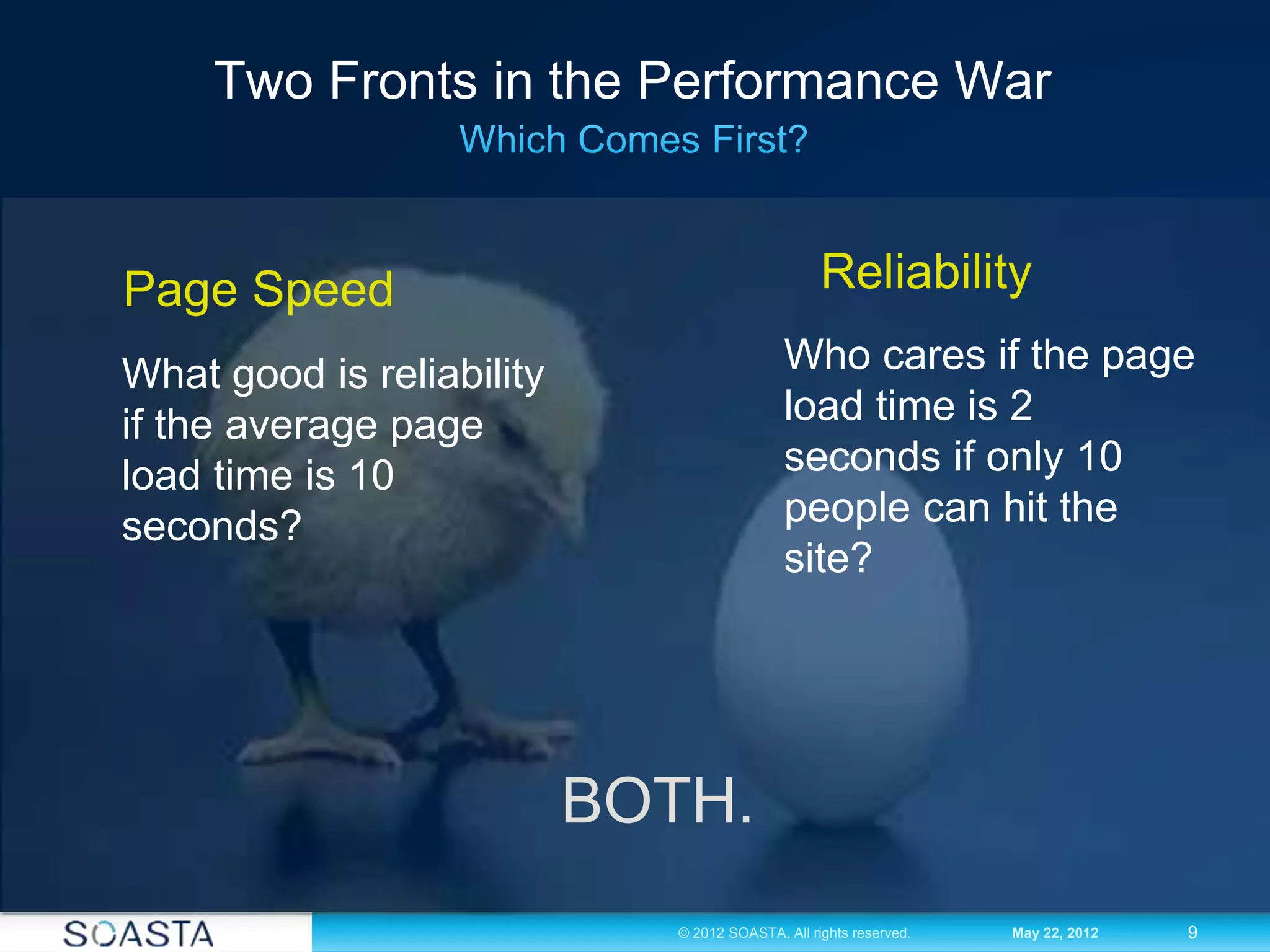 Two Fronts in the Performance War

Which Comes First?

Page Speed

What good is reliability if the average page load time is 10 seconds?

Reliability

Who cares if the page load time is 2 seconds if only 10 people can hit the site?

BOTH.

SOASTA

© 2012 SOASTA. All rights reserved.

May 22, 2012

9